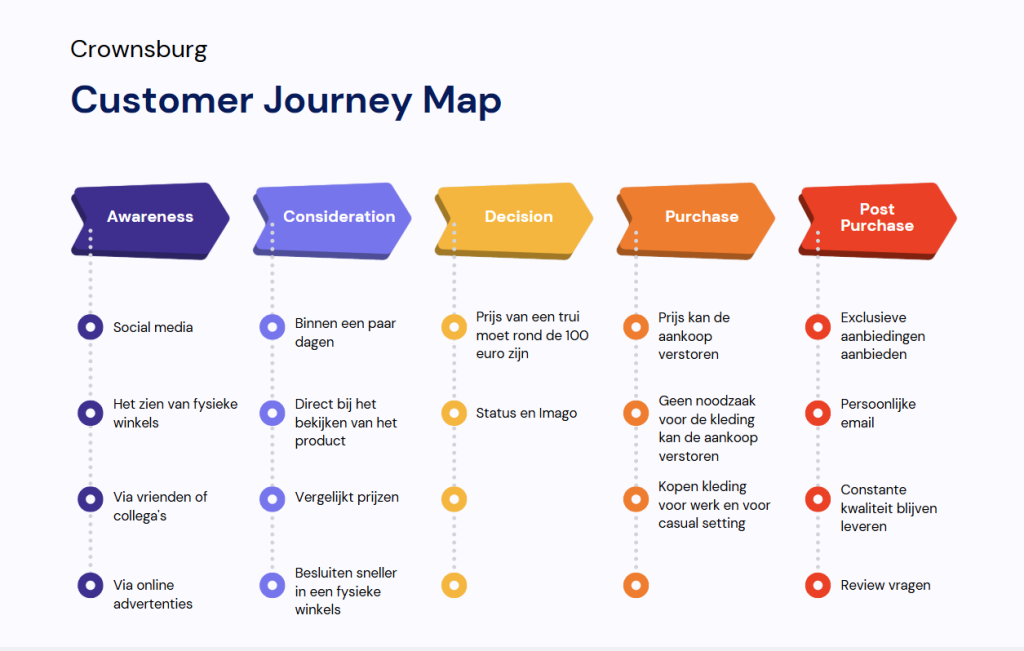 Crownsburg

Customer Journey Map

Awareness

Social media

Het zien van fysieke winkels

Via vrienden of collega's

Via online advertenties

Consideration

Binnen een paar dagen

Direct bij het bekijken van het product

Vergelijkt prijzen

Besluiten sneller in een fysieke winkels

Decision

Prijs van een trui moet rond de 100 euro zijn

Status en Imago

Purchase

Prijs kan de aankoop verstoren

Geen noodzaak voor de kleding kan de aankoop verstoren

Kopen kleding voor werk en voor casual setting

Post Purchase

Exclusieve aanbiedingen aanbieden

Persoonlijke email

Constante kwaliteit blijven leveren

Review vragen